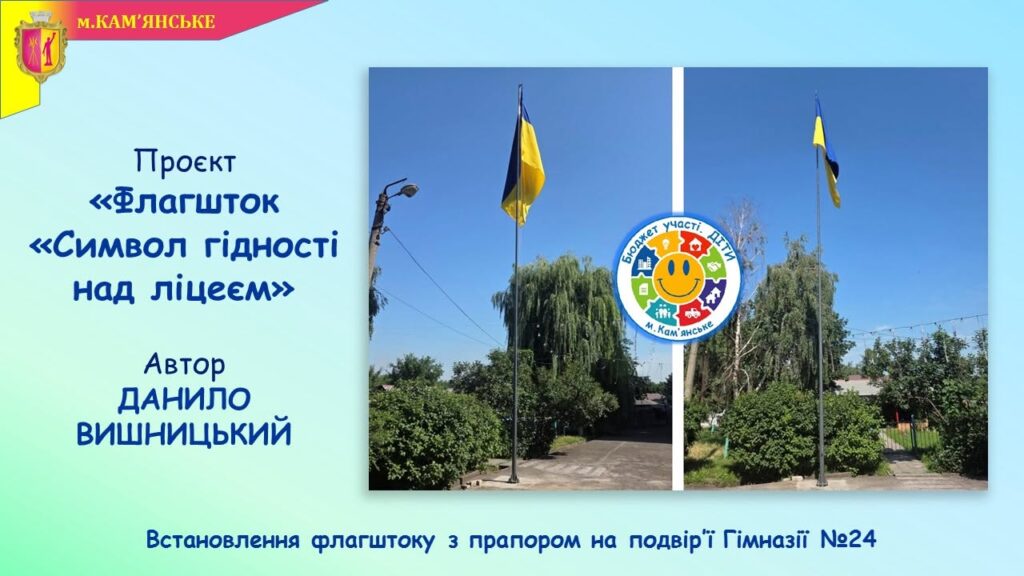 м.КАМ'ЯНСЬКЕ

Проєкт
«Флагшток
«Символ гідності
над ліцеєм»

Автор
ДАНИЛО
ВИШНИЦЬКИЙ

Бюджет участі. ДІТИ
м.Кам'янське

Встановлення флагштоку з прапором на подвір'ї Гімназії №24